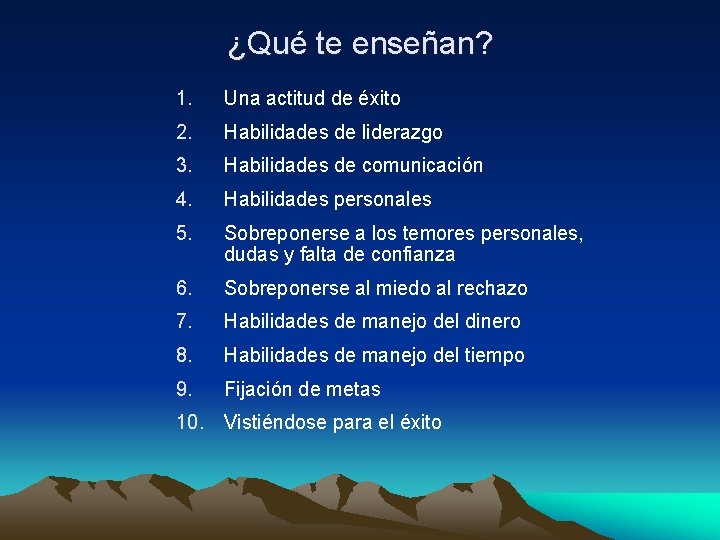 ¿Qué te enseñan?

1. Una actitud de éxito
2. Habilidades de liderazgo
3. Habilidades de comunicación
4. Habilidades personales
5. Sobreponerse a los temores personales, dudas y falta de confianza
6. Sobreponerse al miedo al rechazo
7. Habilidades de manejo del dinero
8. Habilidades de manejo del tiempo
9. Fijación de metas
10. Vistiéndose para el éxito